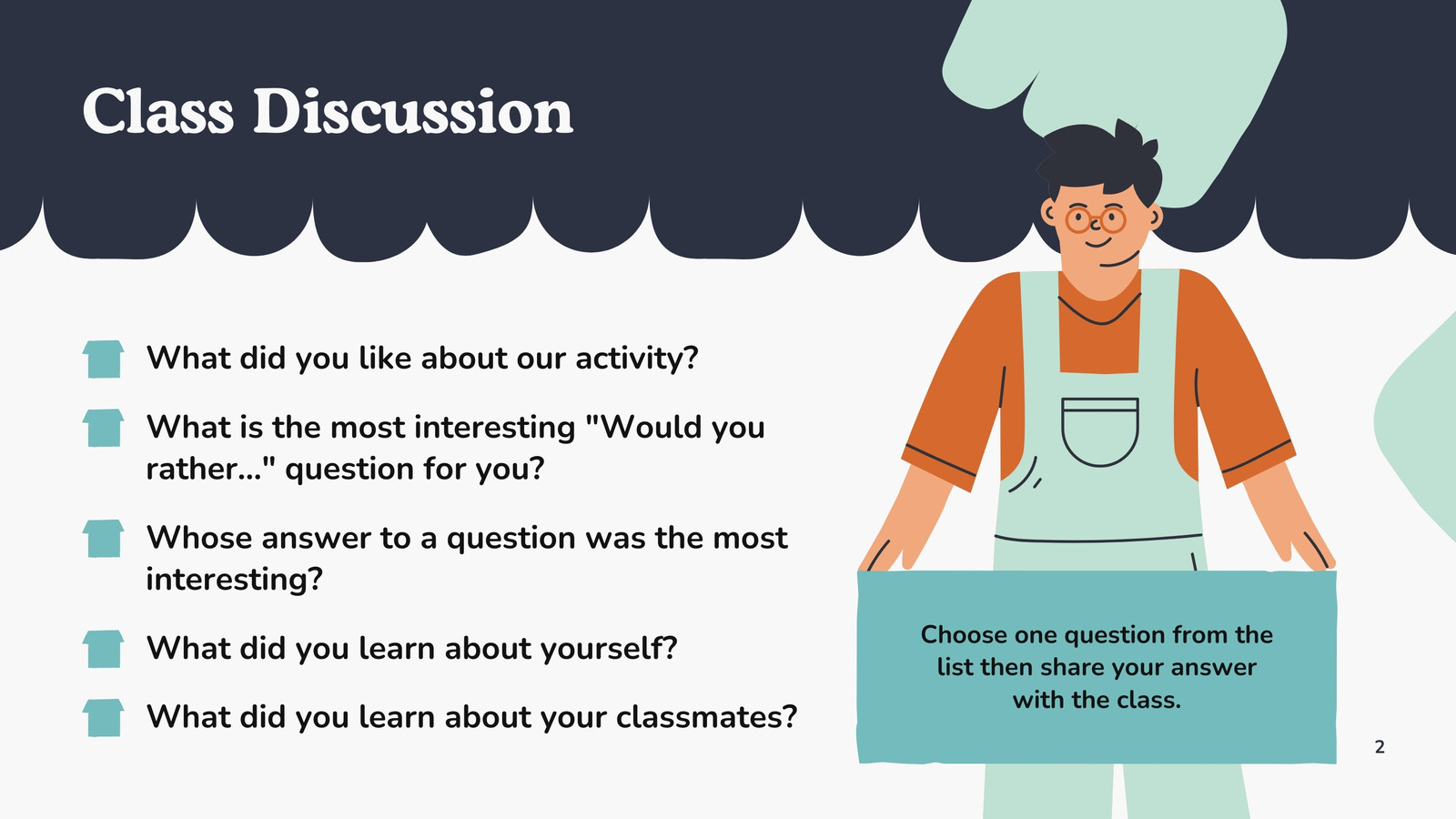 Class Discussion

What did you like about our activity?

What is the most interesting "Would you rather..." question for you?

Whose answer to a question was the most interesting?

What did you learn about yourself?

What did you learn about your classmates?

Choose one question from the list then share your answer with the class.

2